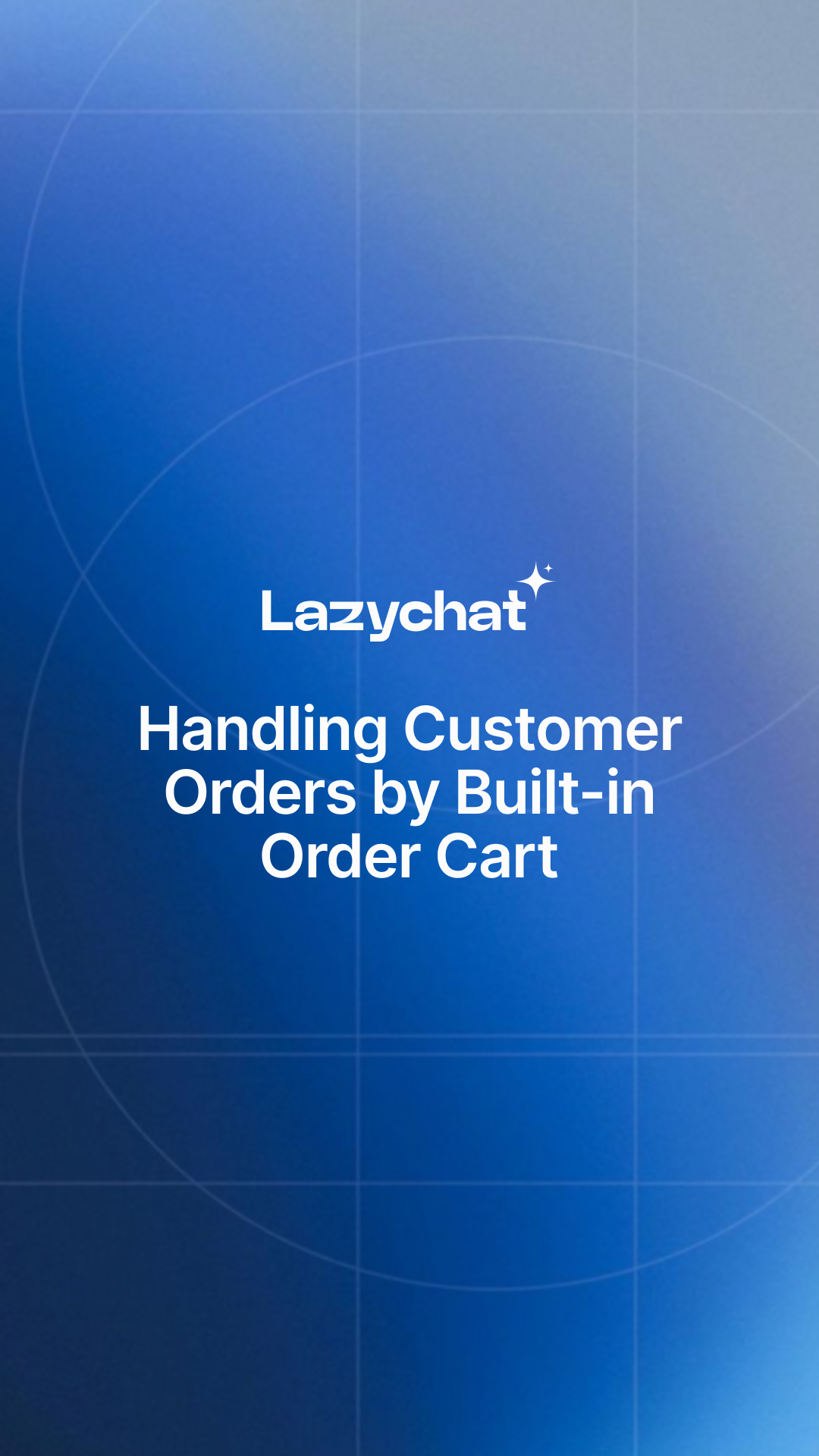 Lazychat

Handling Customer Orders by Built-in Order Cart